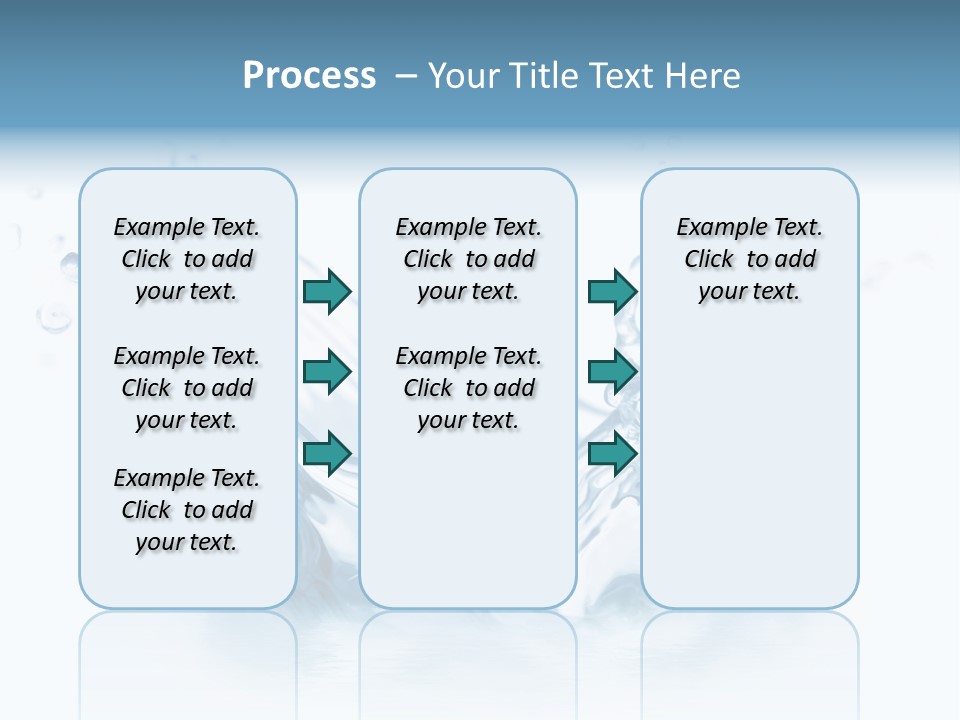 Process – Your Title Text Here

Example Text. Click to add your text.

Example Text. Click to add your text.

Example Text. Click to add your text.

Example Text. Click to add your text.

Example Text. Click to add your text.

Example Text. Click to add your text.